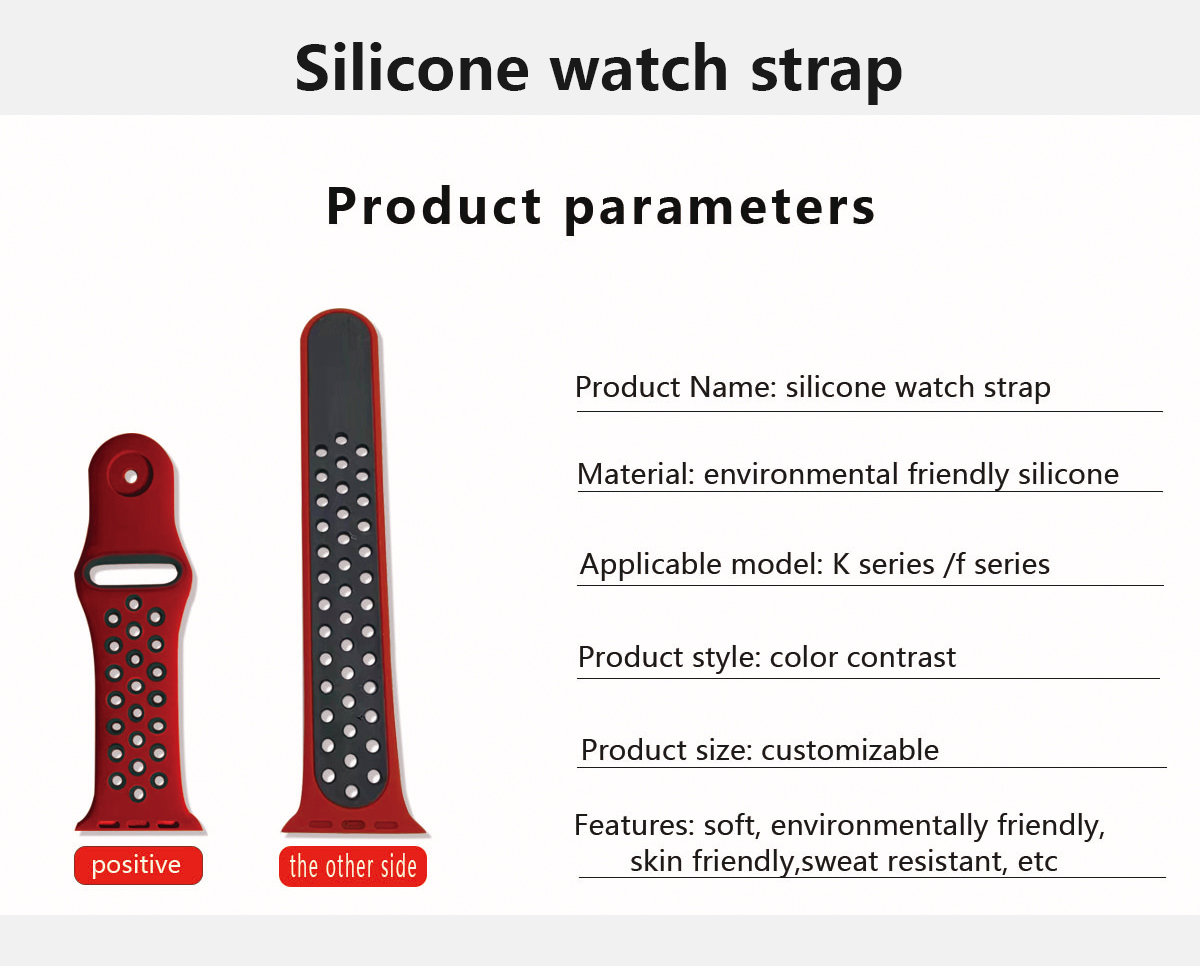 Silicone watch strap

Product parameters

positive

the other side

Product Name: silicone watch strap

Material: environmental friendly silicone

Applicable model: K series /f series

Product style: color contrast

Product size: customizable

Features: soft, environmentally friendly, skin friendly,sweat resistant, etc